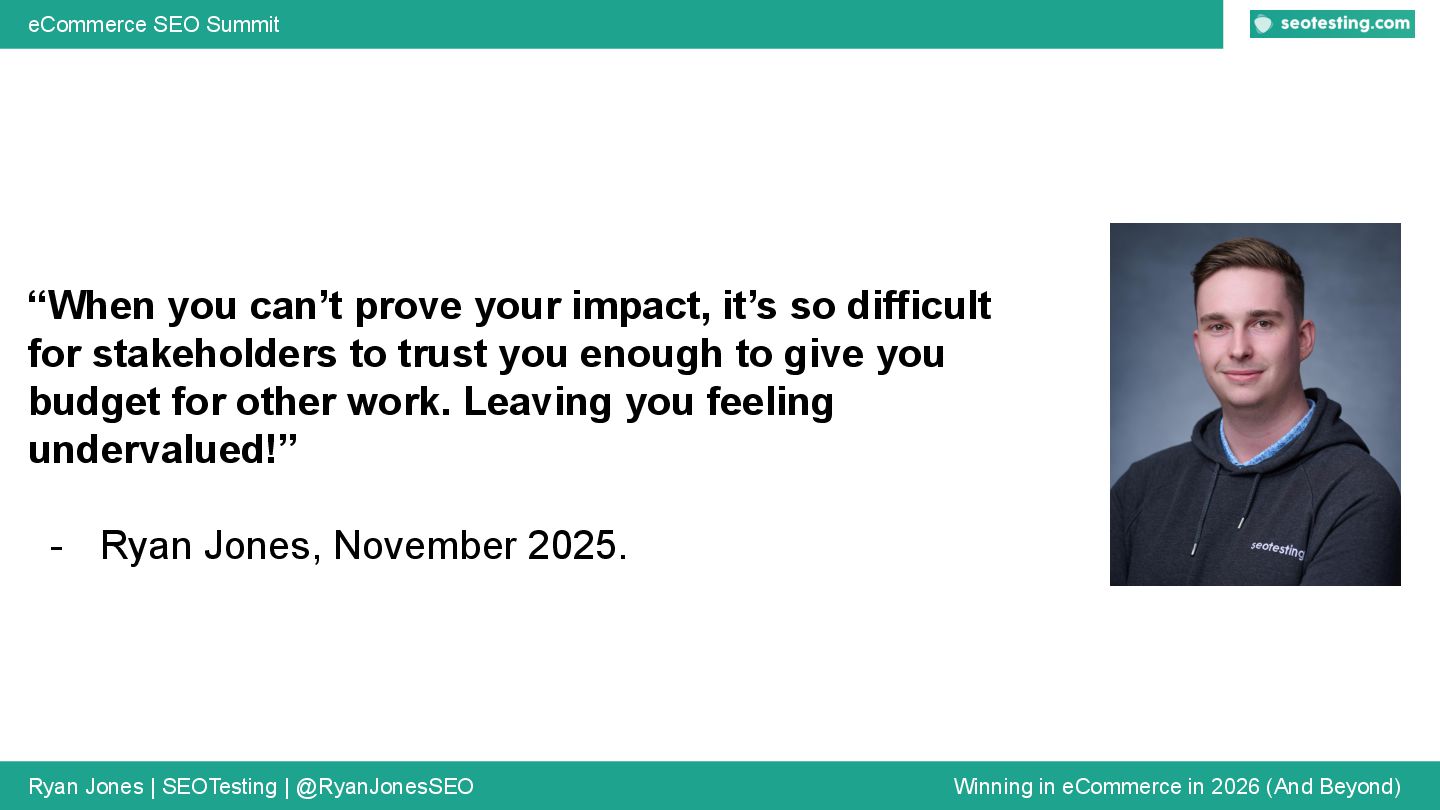 eCommerce SEO Summit

seotesting.com

“When you can’t prove your impact, it’s so difficult for stakeholders to trust you enough to give you budget for other work. Leaving you feeling undervalued!”

- Ryan Jones, November 2025.

seotesting

Ryan Jones | SEOTesting | @RyanJonesSEO

Winning in eCommerce in 2026 (And Beyond)